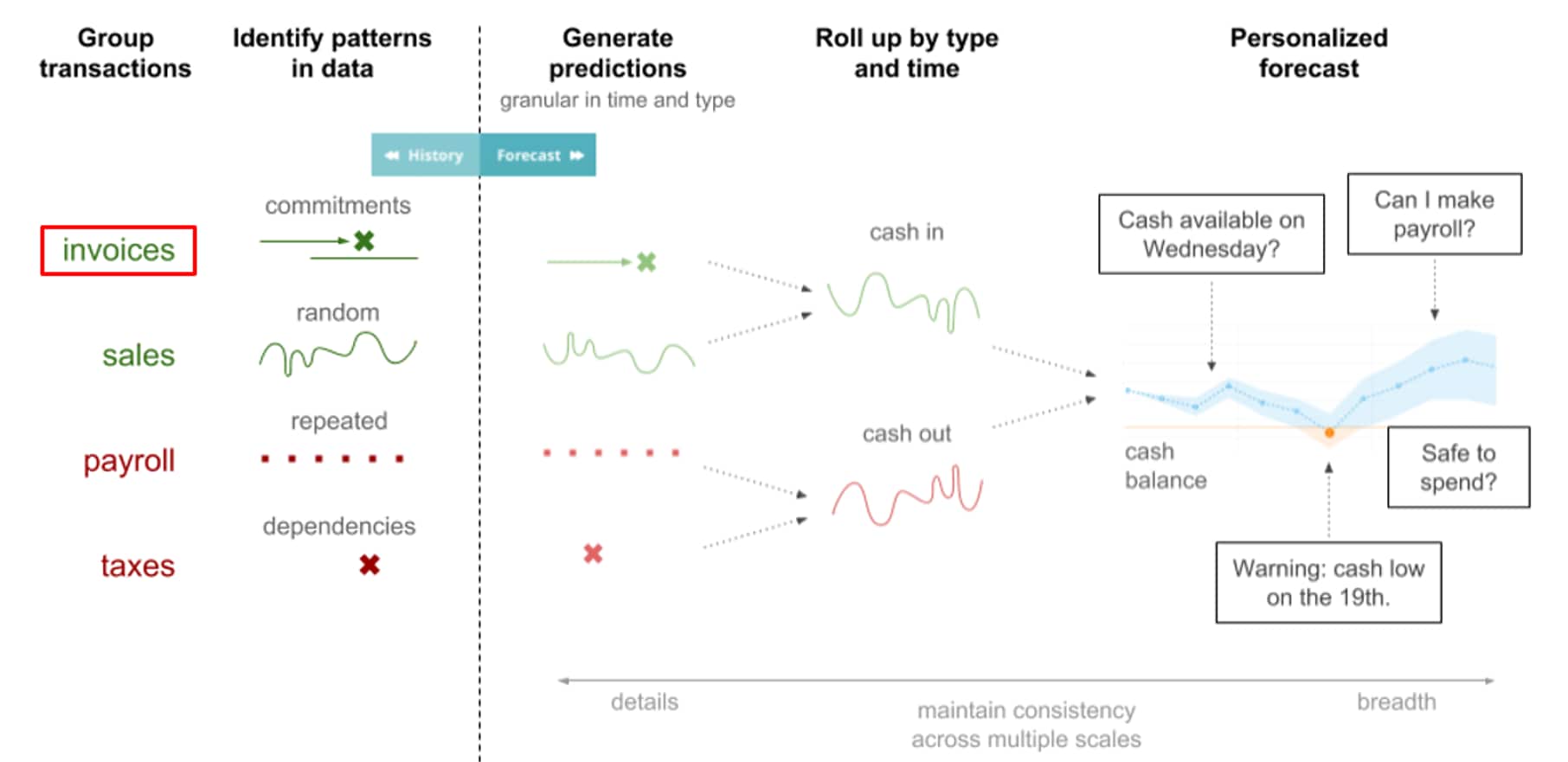 Group transactions

Identify patterns in data

Generate predictions
granular in time and type

Roll up by type and time

Personalized forecast

History
Forecast

invoices
sales
payroll
taxes

commitments
random
repeated
dependencies

cash in
cash out

Cash available on Wednesday?

Can I make payroll?

cash balance

Safe to spend?

Warning: cash low on the 19th.

details
maintain consistency across multiple scales
breadth